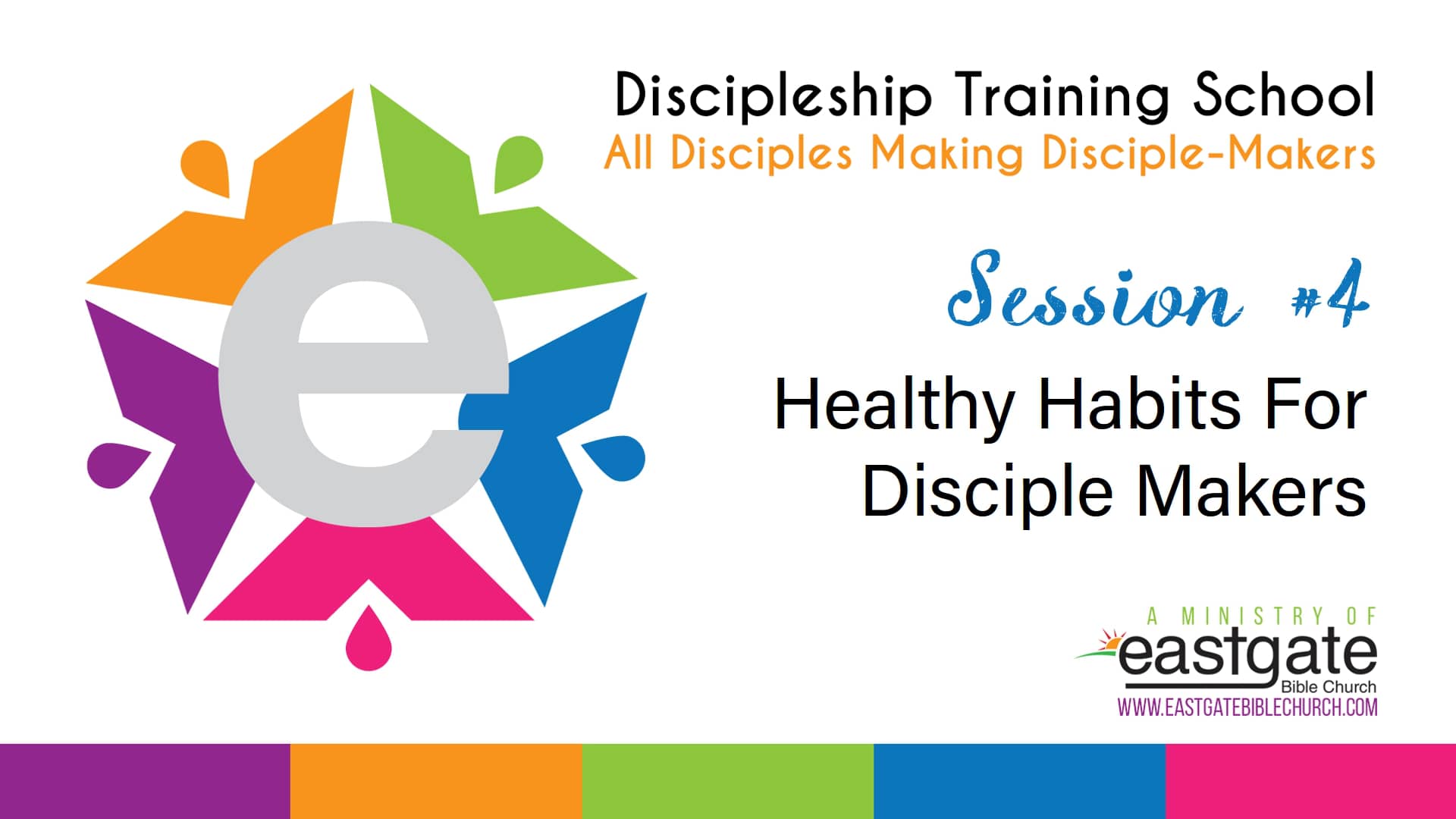 e

Discipleship Training School
All Disciples Making Disciple-Makers

Session #4

Healthy Habits For Disciple Makers

A MINISTRY OF
eastgate
Bible Church
WWW.EASTGATEBIBLECHURCH.COM